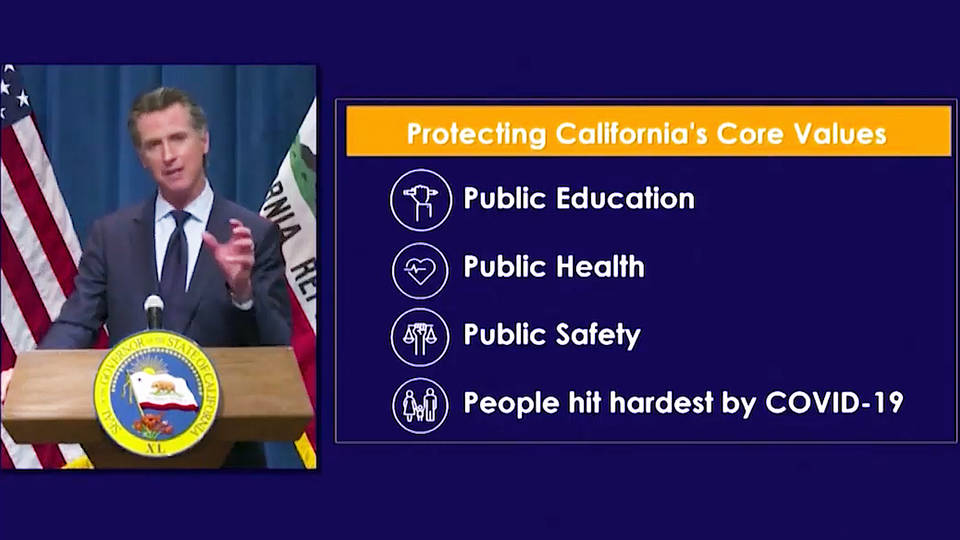 RNIA RE

SEAL OF THE GOVERNOR OF THE STATE OF CALIFORNIA

XL

Protecting California's Core Values

Public Education

Public Health

Public Safety

People hit hardest by COVID-19